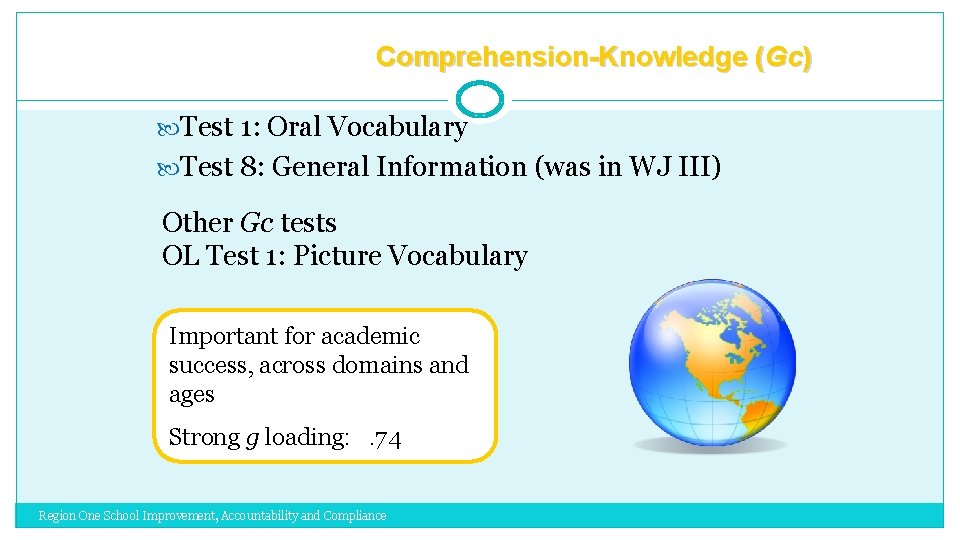 Comprehension-Knowledge (Gc)

Test 1: Oral Vocabulary
Test 8: General Information (was in WJ III)

Other Gc tests
OL Test 1: Picture Vocabulary

Important for academic success, across domains and ages

Strong g loading: .74

Region One School Improvement, Accountability and Compliance